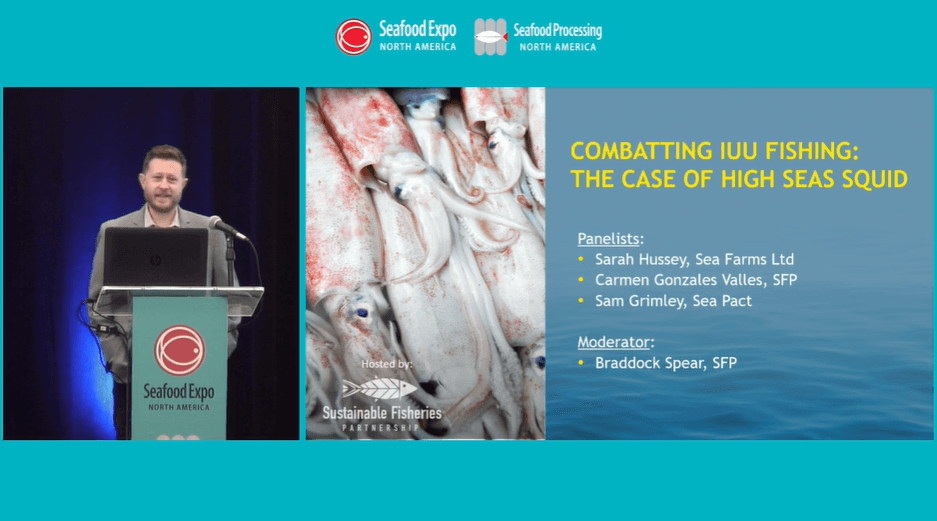 Seafood Expo NORTH AMERICA

Seafood Processing NORTH AMERICA

Seafood Expo NORTH AMERICA

Hosted by:
Sustainable Fisheries PARTNERSHIP

COMBATTING IUU FISHING: THE CASE OF HIGH SEAS SQUID

Panelists:
• Sarah Hussey, Sea Farms Ltd
• Carmen Gonzales Valles, SFP
• Sam Grimley, Sea Pact

Moderator:
• Braddock Spear, SFP